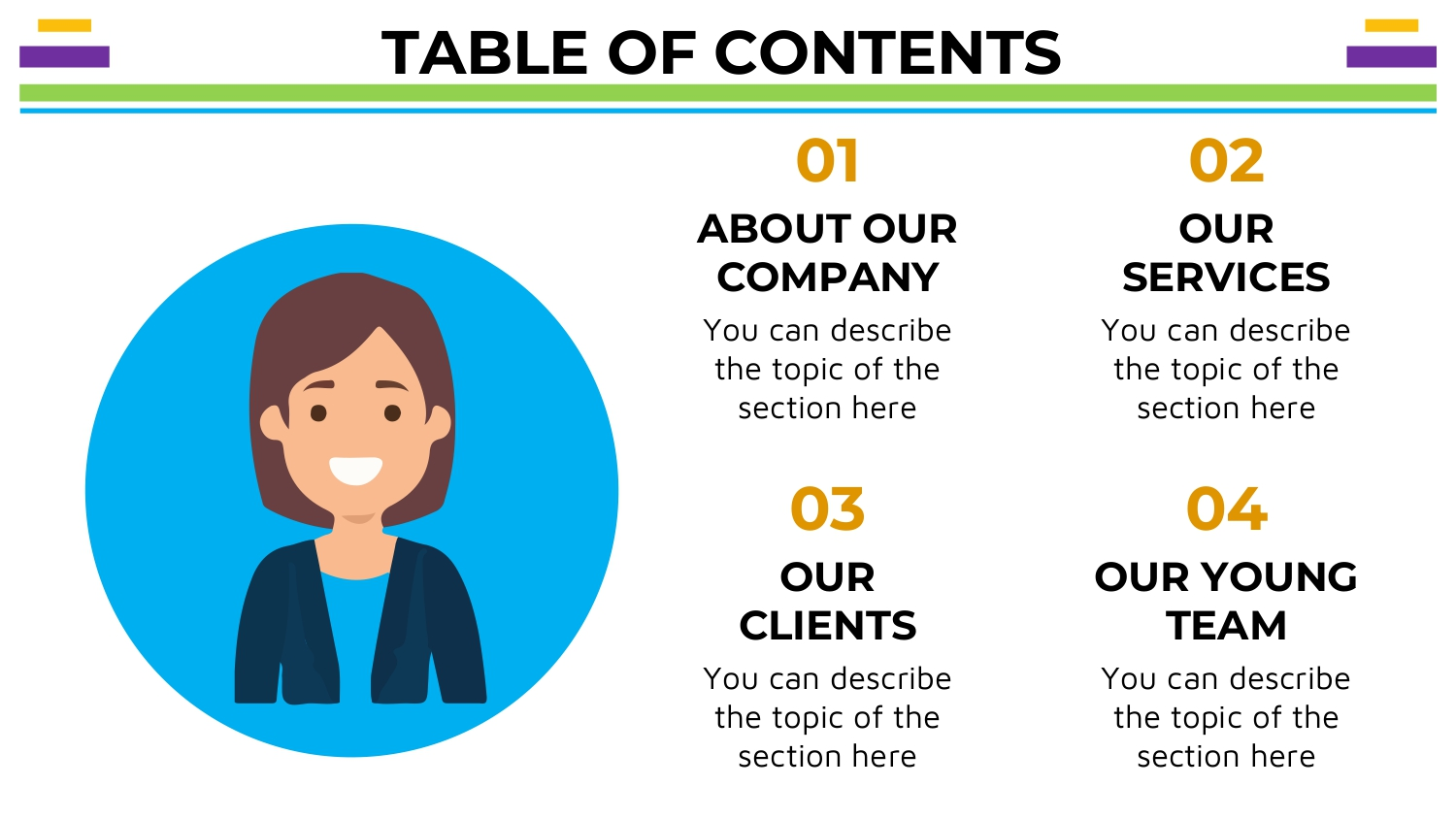 TABLE OF CONTENTS

01
ABOUT OUR COMPANY
You can describe the topic of the section here

02
OUR SERVICES
You can describe the topic of the section here

03
OUR CLIENTS
You can describe the topic of the section here

04
OUR YOUNG TEAM
You can describe the topic of the section here